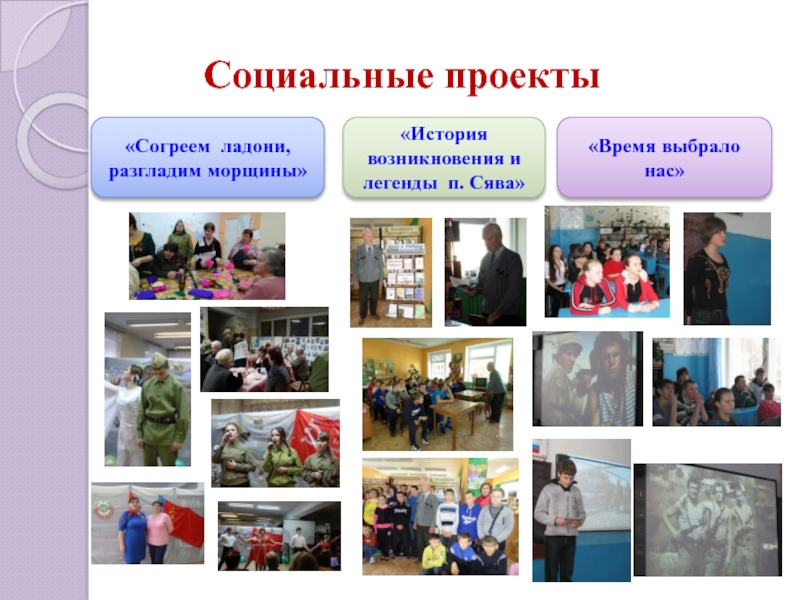 Социальные проекты

«Согреем ладони, разгладим морщины»

«История возникновения и легенды п. Сява»

«Время выбрало нас»